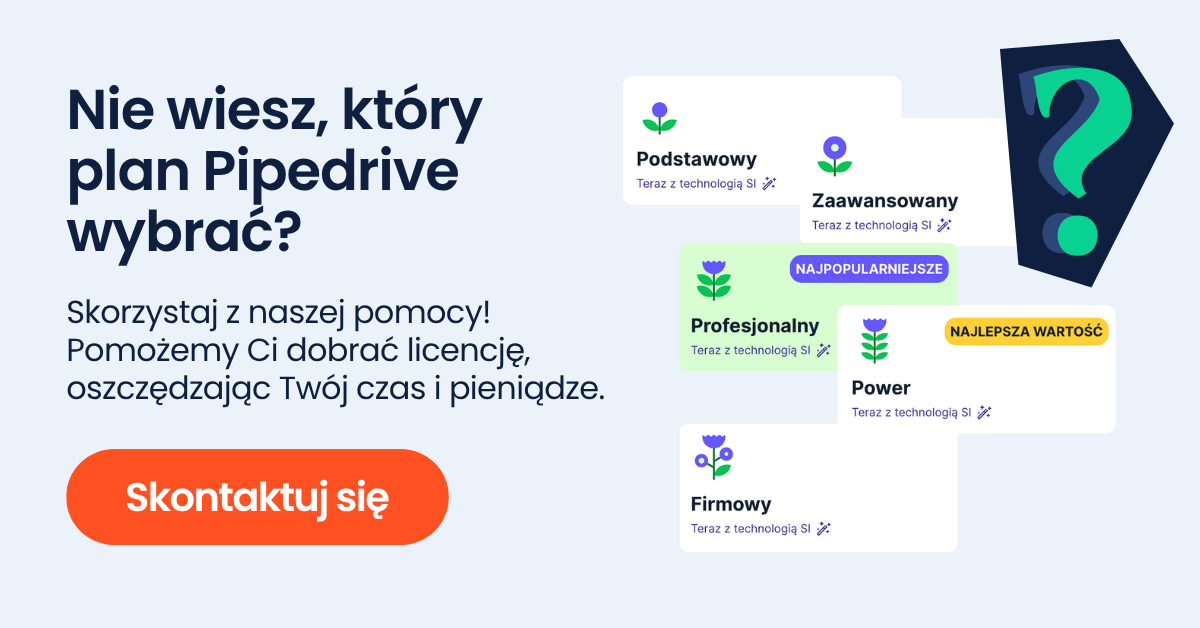 Nie wiesz, który plan Pipedrive wybrać?

Skorzystaj z naszej pomocy! Pomożemy Ci dobrać licencję, oszczędzając Twój czas i pieniądze.

Skontaktuj się

Podstawowy
Teraz z technologią SI

Zaawansowany
Teraz z technologią SI

NAJPOPULARNIEJSZE
Profesjonalny
Teraz z technologią SI

NAJLEPSZA WARTOŚĆ
Power
Teraz z technologią SI

Firmowy
Teraz z technologią SI

?